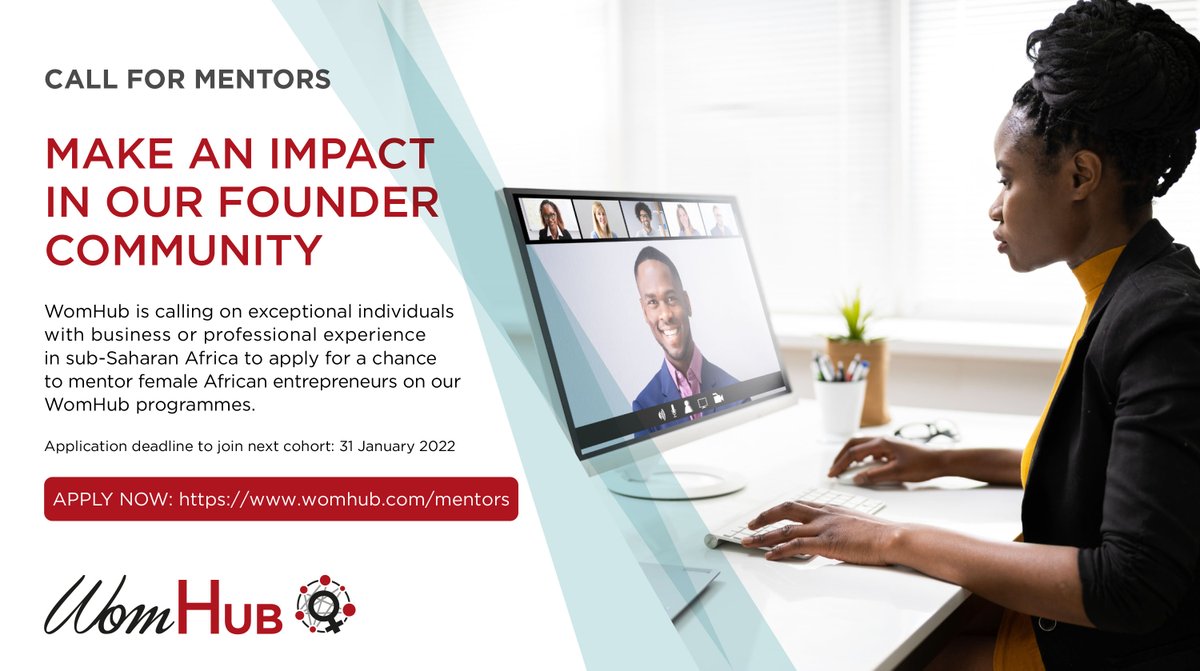 CALL FOR MENTORS

MAKE AN IMPACT IN OUR FOUNDER COMMUNITY

WomHub is calling on exceptional individuals with business or professional experience in sub-Saharan Africa to apply for a chance to mentor female African entrepreneurs on our WomHub programmes.

Application deadline to join next cohort: 31 January 2022

APPLY NOW: https://www.womhub.com/mentors

WomHub